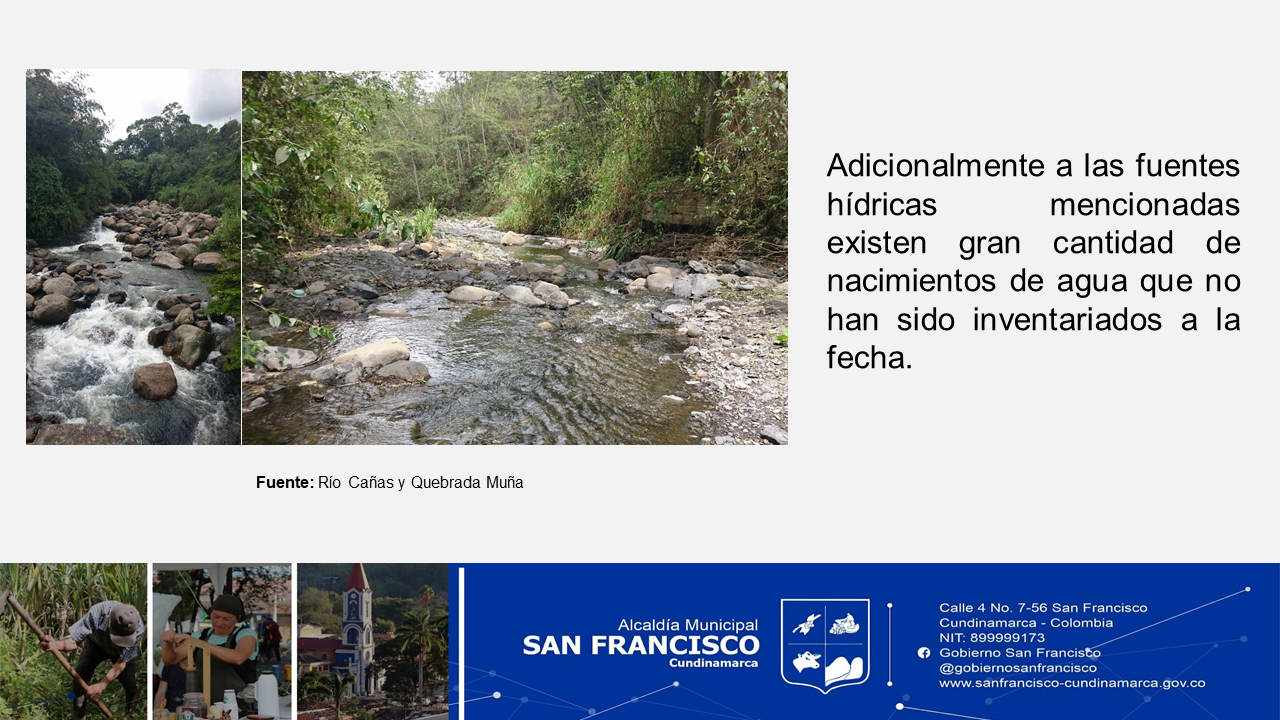 Adicionalmente a las fuentes hídricas mencionadas existen gran cantidad de nacimientos de agua que no han sido inventariados a la fecha.

**Fuente:** Río Cañas y Quebrada Muña

Alcaldía Municipal
SAN FRANCISCO
Cundinamarca

Calle 4 No. 7-56 San Francisco
Cundinamarca - Colombia
NIT: 899999173
Gobierno San Francisco
@gobiernosanfrancisco
www.sanfrancisco-cundinamarca.gov.co